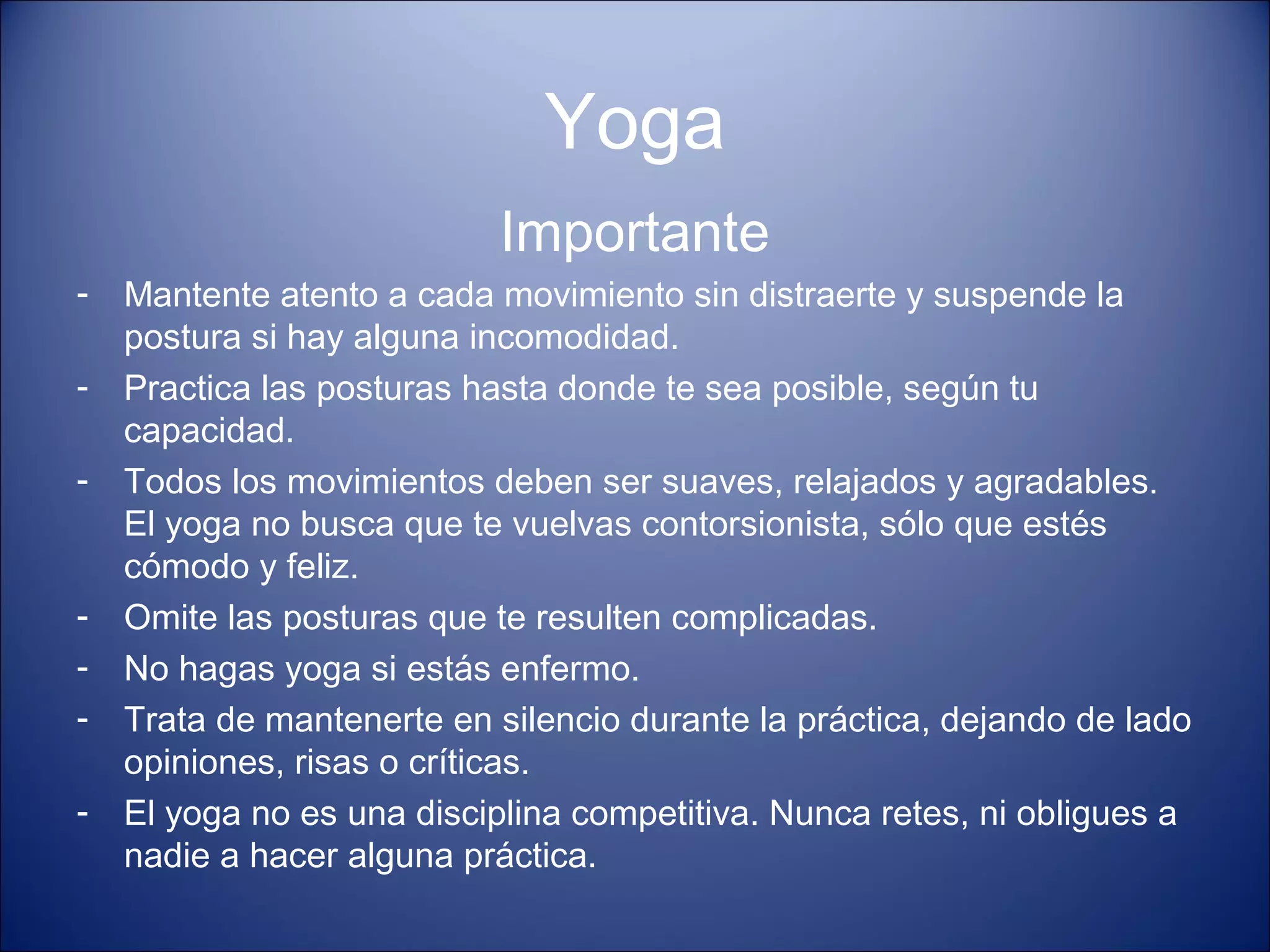 Yoga

Importante

- Mantente atento a cada movimiento sin distraerte y suspende la postura si hay alguna incomodidad.
- Practica las posturas hasta donde te sea posible, según tu capacidad.
- Todos los movimientos deben ser suaves, relajados y agradables. El yoga no busca que te vuelvas contorsionista, sólo que estés cómodo y feliz.
- Omite las posturas que te resulten complicadas.
- No hagas yoga si estás enfermo.
- Trata de mantenerte en silencio durante la práctica, dejando de lado opiniones, risas o críticas.
- El yoga no es una disciplina competitiva. Nunca retes, ni obligues a nadie a hacer alguna práctica.